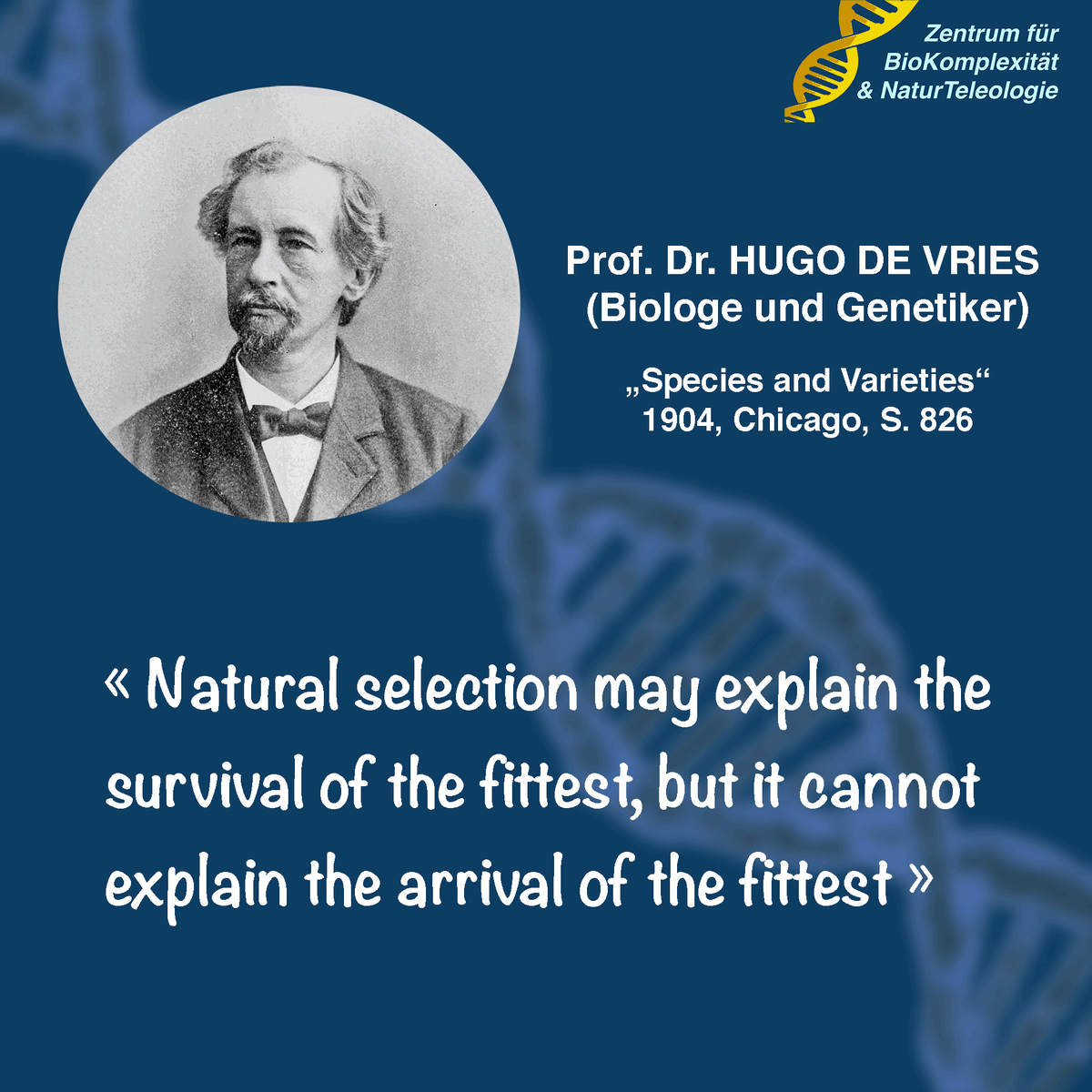 Zentrum für BioKomplexität & NaturTeleologie

Prof. Dr. HUGO DE VRIES (Biologe und Genetiker)

„Species and Varieties“ 1904, Chicago, S. 826

« Natural selection may explain the survival of the fittest, but it cannot explain the arrival of the fittest »